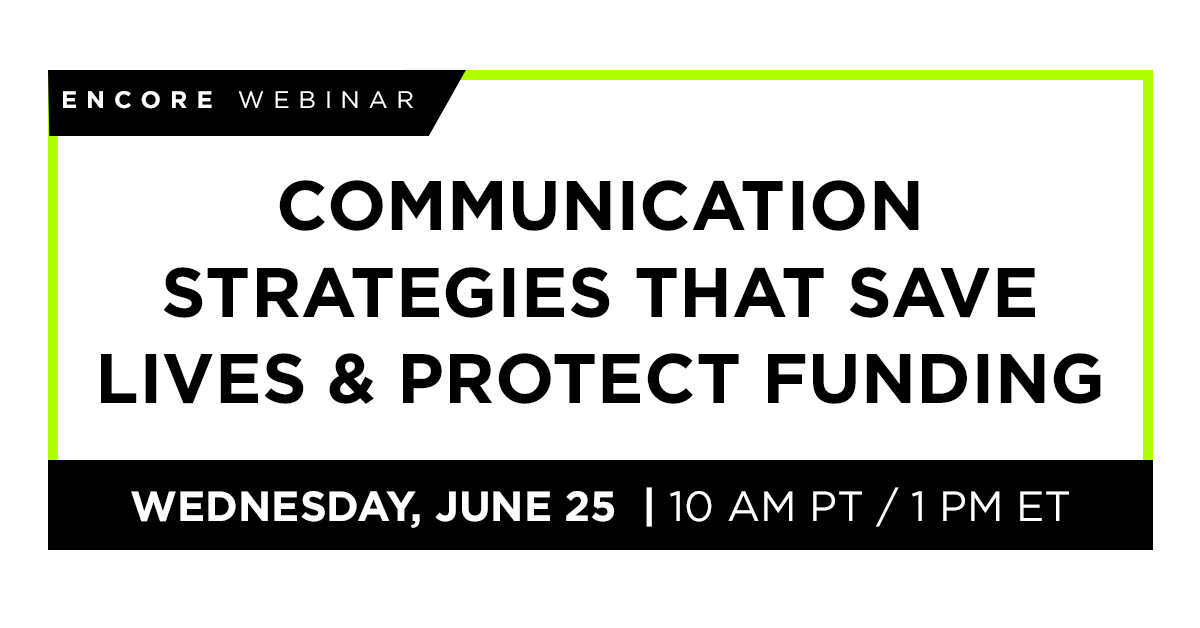 ENCORE WEBINAR

COMMUNICATION STRATEGIES THAT SAVE LIVES & PROTECT FUNDING

WEDNESDAY, JUNE 25 | 10 AM PT / 1 PM ET